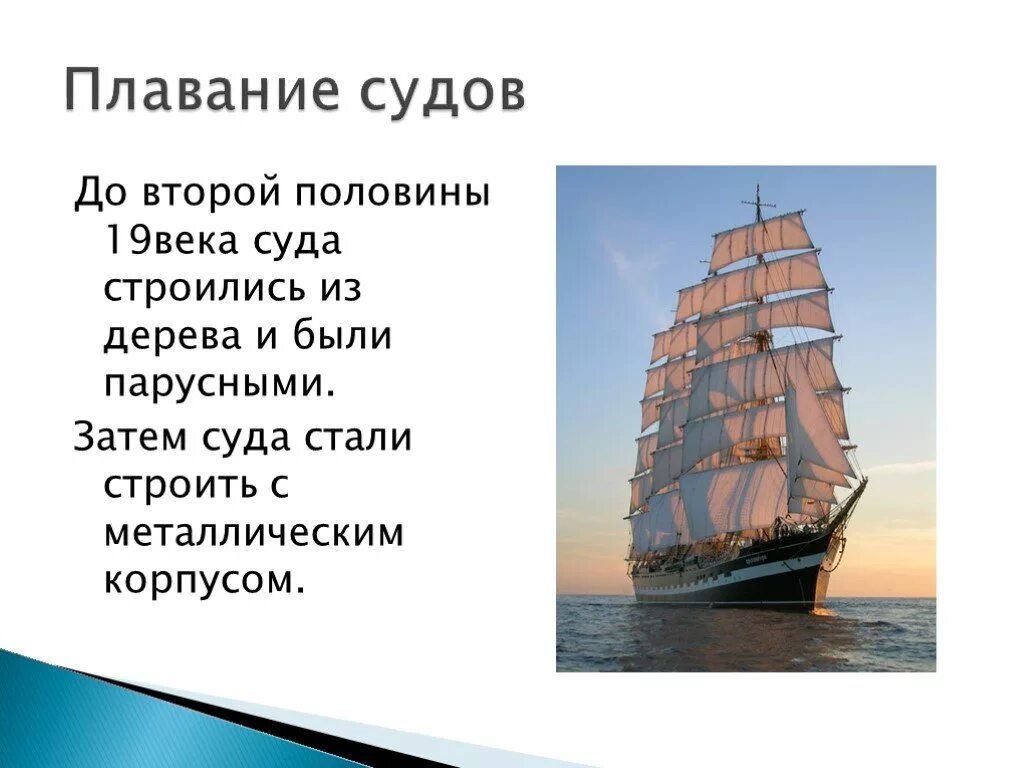 Плавание судов

До второй половины 19века суда строились из дерева и были парусными.

Затем суда стали строить с металлическим корпусом.